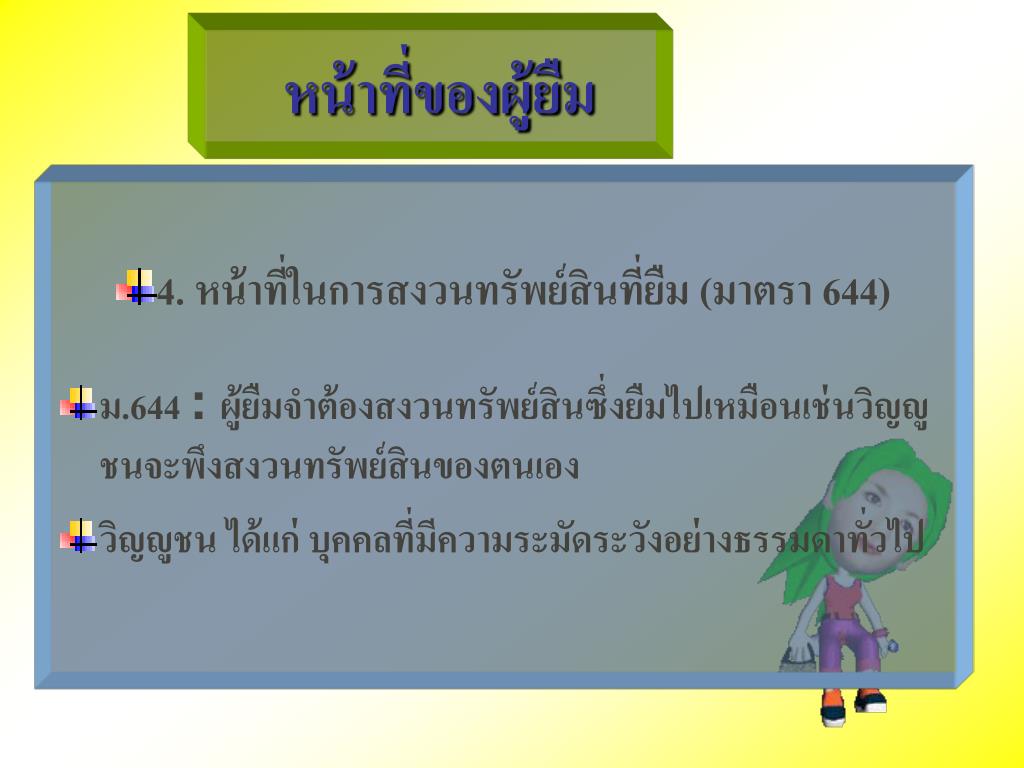 หน้าที่ของผู้ยืม

4. หน้าที่ในการสงวนทรัพย์สินที่ยืม (มาตรา 644)

ม.644 : ผู้ยืมจำต้องสงวนทรัพย์สินซึ่งยืมไปเหมือนเช่นวิญญูชนจะพึงสงวนทรัพย์สินของตนเอง

วิญญูชน ได้แก่ บุคคลที่มีความระมัดระวังอย่างธรรมดาทั่วไป